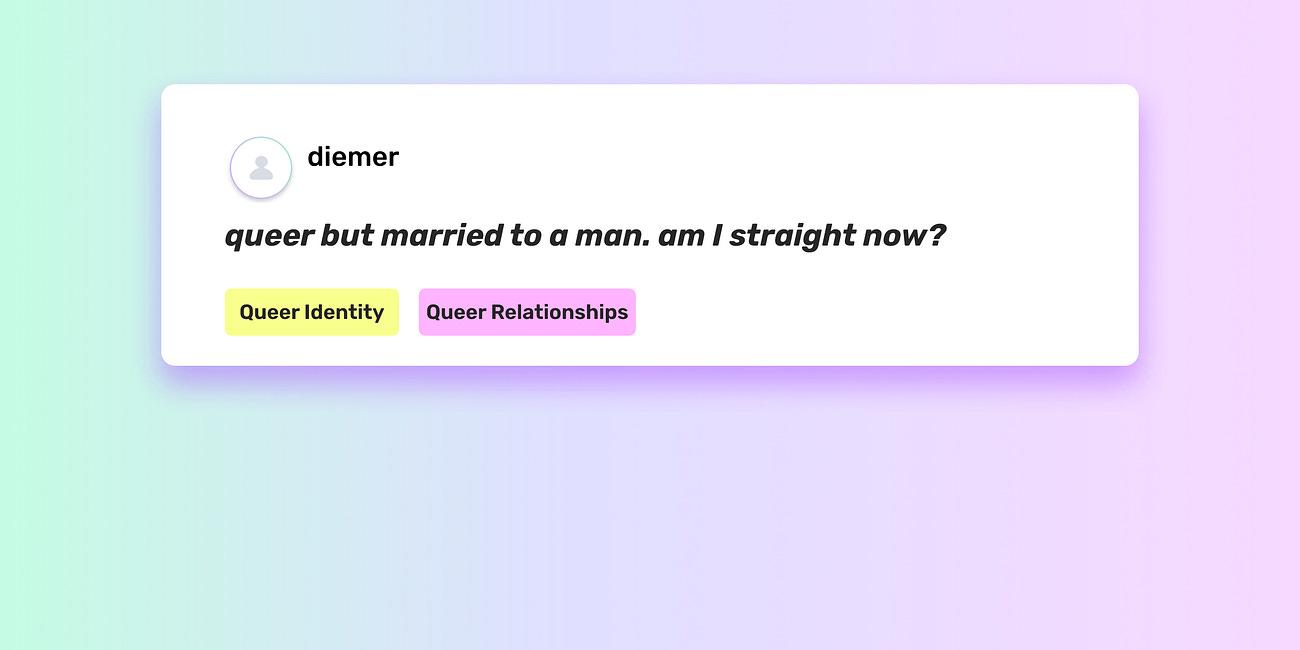 diemer

queer but married to a man. am I straight now?

Queer Identity

Queer Relationships